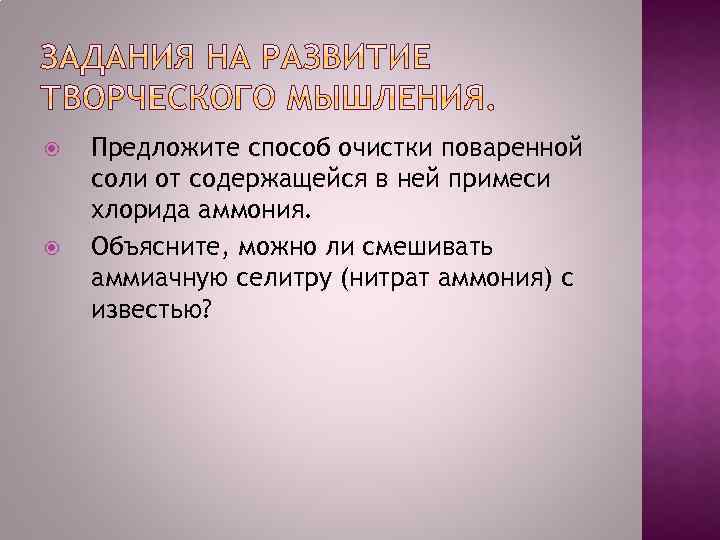 ЗАДАНИЯ НА РАЗВИТИЕ ТВОРЧЕСКОГО МЫШЛЕНИЯ.

Предложите способ очистки поваренной соли от содержащейся в ней примеси хлорида аммония.

Объясните, можно ли смешивать аммиачную селитру (нитрат аммония) с известью?